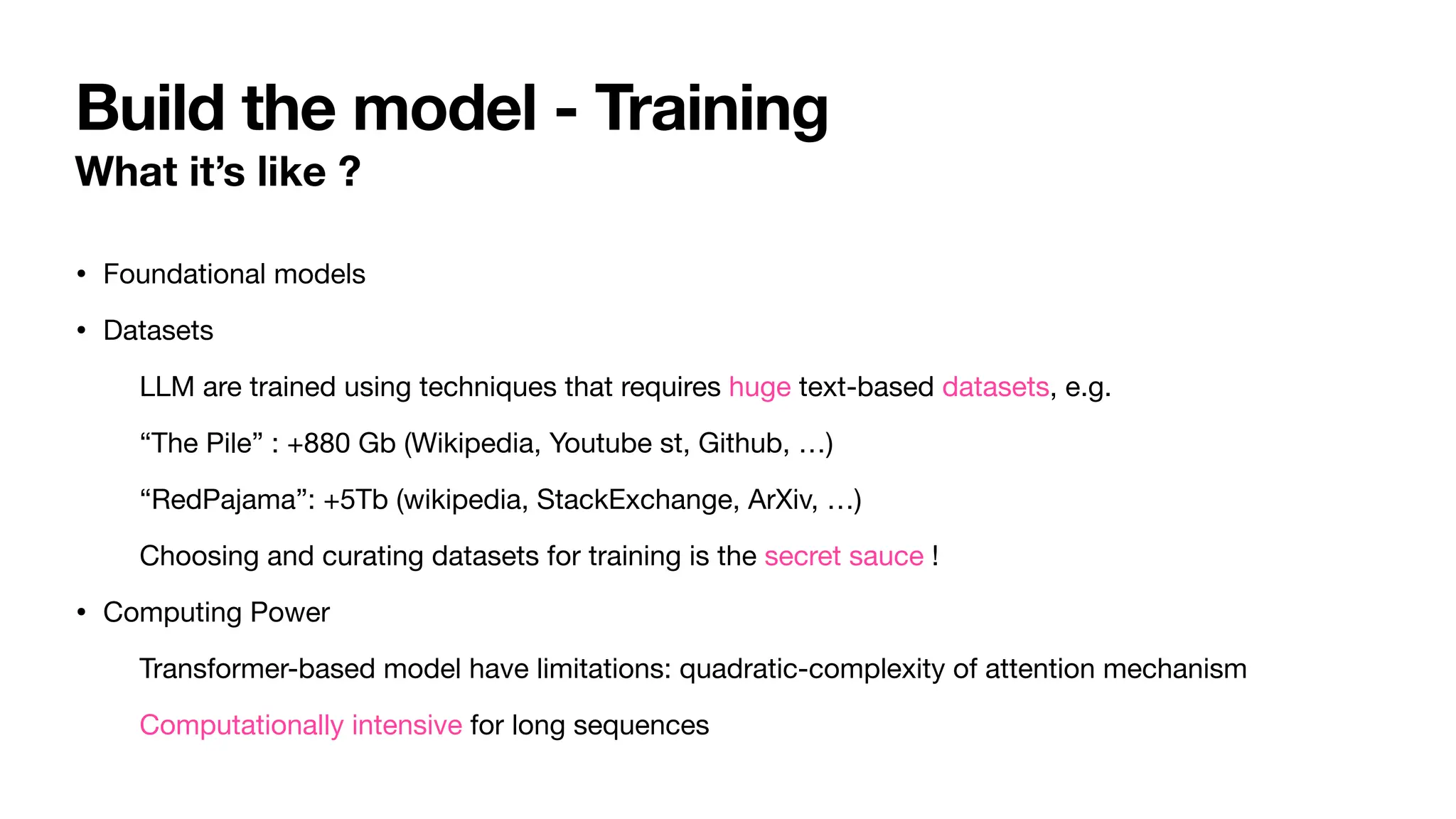 Build the model - Training

What it's like ?

• Foundational models

• Datasets

LLM are trained using techniques that requires huge text-based datasets, e.g.

"The Pile" : +880 Gb (Wikipedia, Youtube st, Github, …)

"RedPajama": +5Tb (wikipedia, StackExchange, ArXiv, …)

Choosing and curating datasets for training is the secret sauce !

• Computing Power

Transformer-based model have limitations: quadratic-complexity of attention mechanism

Computationally intensive for long sequences